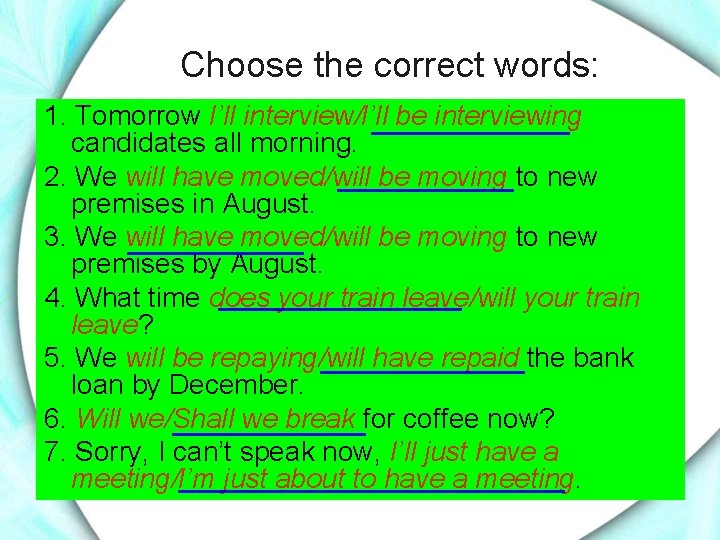 Choose the correct words:

1. Tomorrow I'll interview/I'll be interviewing candidates all morning.

2. We will have moved/will be moving to new premises in August.

3. We will have moved/will be moving to new premises by August.

4. What time does your train leave/will your train leave?

5. We will be repaying/will have repaid the bank loan by December.

6. Will we/Shall we break for coffee now?

7. Sorry, I can't speak now, I'll just have a meeting/I'm just about to have a meeting.